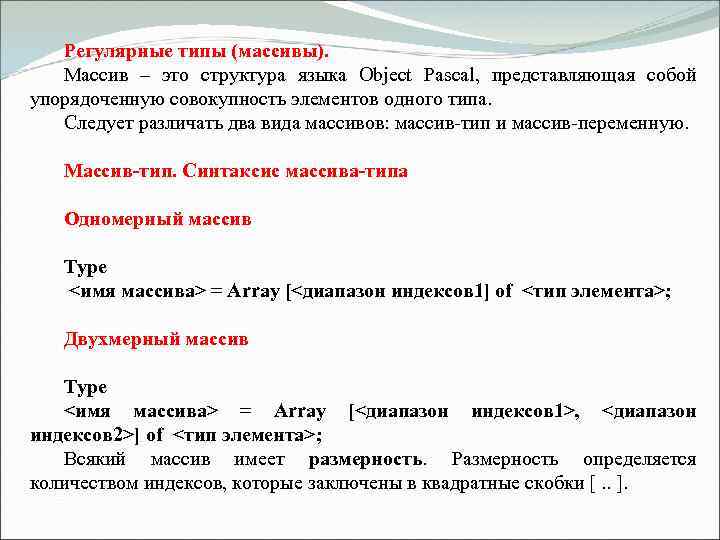 Регулярные типы (массивы).

Массив – это структура языка Object Pascal, представляющая собой упорядоченную совокупность элементов одного типа.

Следует различать два вида массивов: массив-тип и массив-переменную.

Массив-тип. Синтаксис массива-типа

Одномерный массив

Type
<имя массива> = Array [<диапазон индексов1] of <тип элемента>;

Двухмерный массив

Type
<имя массива> = Array [<диапазон индексов1>, <диапазон индексов2>] of <тип элемента>;

Всякий массив имеет размерность. Размерность определяется количеством индексов, которые заключены в квадратные скобки [ .. ].